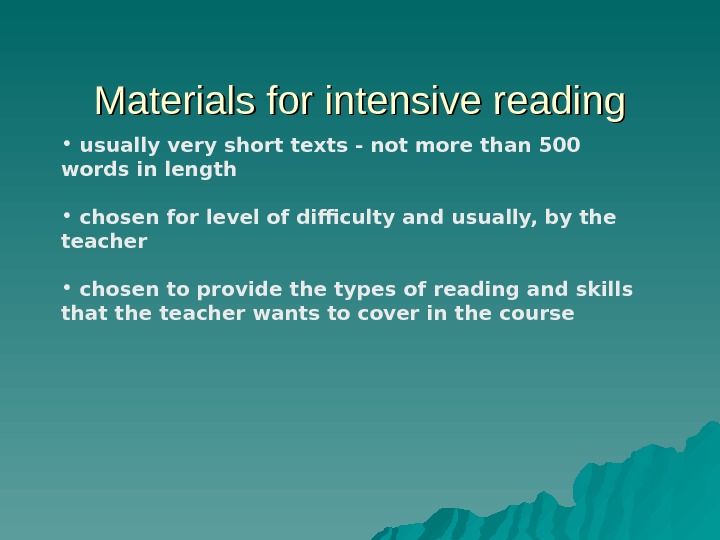 Materials for intensive reading

• usually very short texts - not more than 500 words in length

• chosen for level of difficulty and usually, by the teacher

• chosen to provide the types of reading and skills that the teacher wants to cover in the course